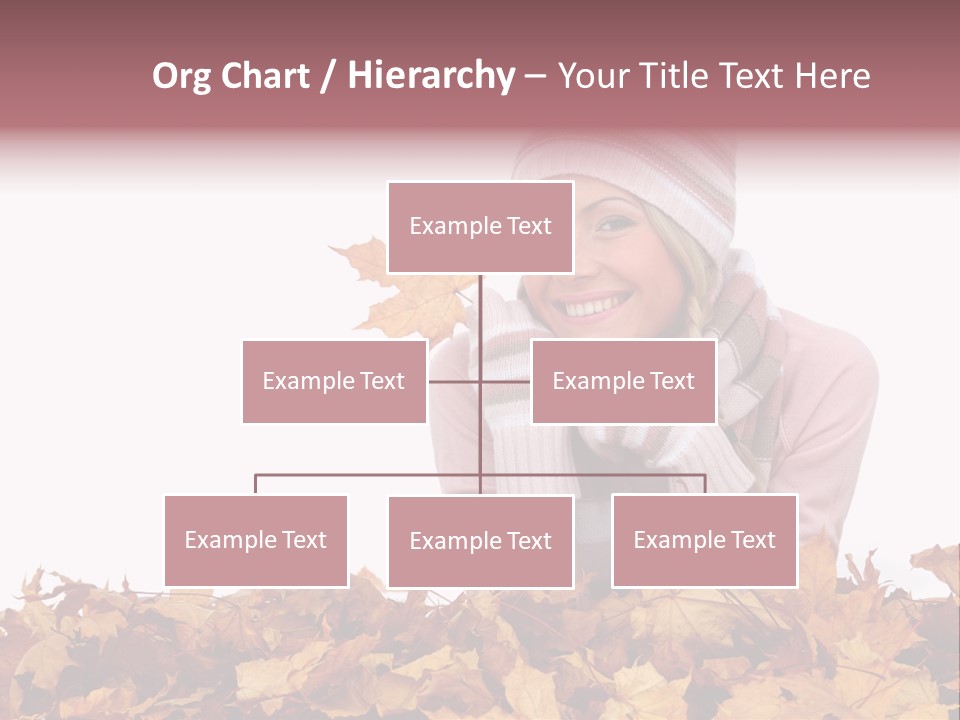 Org Chart / Hierarchy – Your Title Text Here

Example Text

Example Text

Example Text

Example Text

Example Text

Example Text